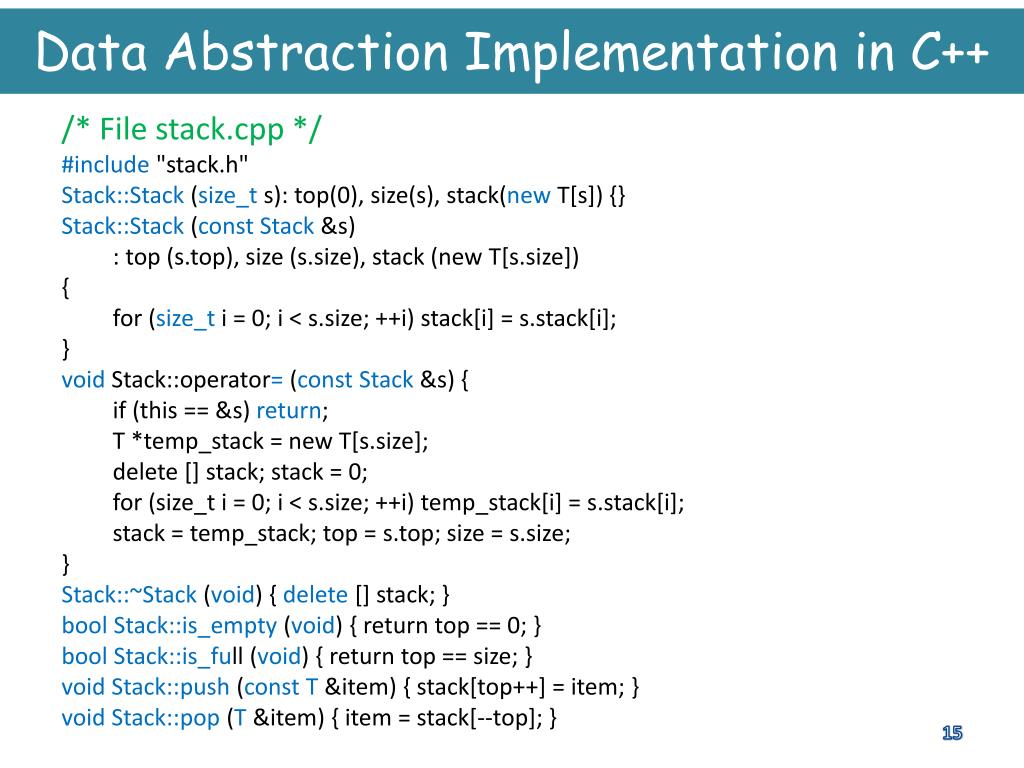 Data Abstraction Implementation in C++

/* File stack.cpp */
#include "stack.h"
Stack::Stack (size_t s): top(0), size(s), stack(new T[s]) {}
Stack::Stack (const Stack &s)
: top (s.top), size (s.size), stack (new T[s.size])
{
for (size_t i = 0; i < s.size; ++i) stack[i] = s.stack[i];
}
void Stack::operator= (const Stack &s) {
if (this == &s) return;
T *temp_stack = new T[s.size];
delete [] stack; stack = 0;
for (size_t i = 0; i < s.size; ++i) temp_stack[i] = s.stack[i];
stack = temp_stack; top = s.top; size = s.size;
}
Stack::~Stack (void) { delete [] stack; }
bool Stack::is_empty (void) { return top == 0; }
bool Stack::is_full (void) { return top == size; }
void Stack::push (const T &item) { stack[top++] = item; }
void Stack::pop (T &item) { item = stack[--top]; }

15